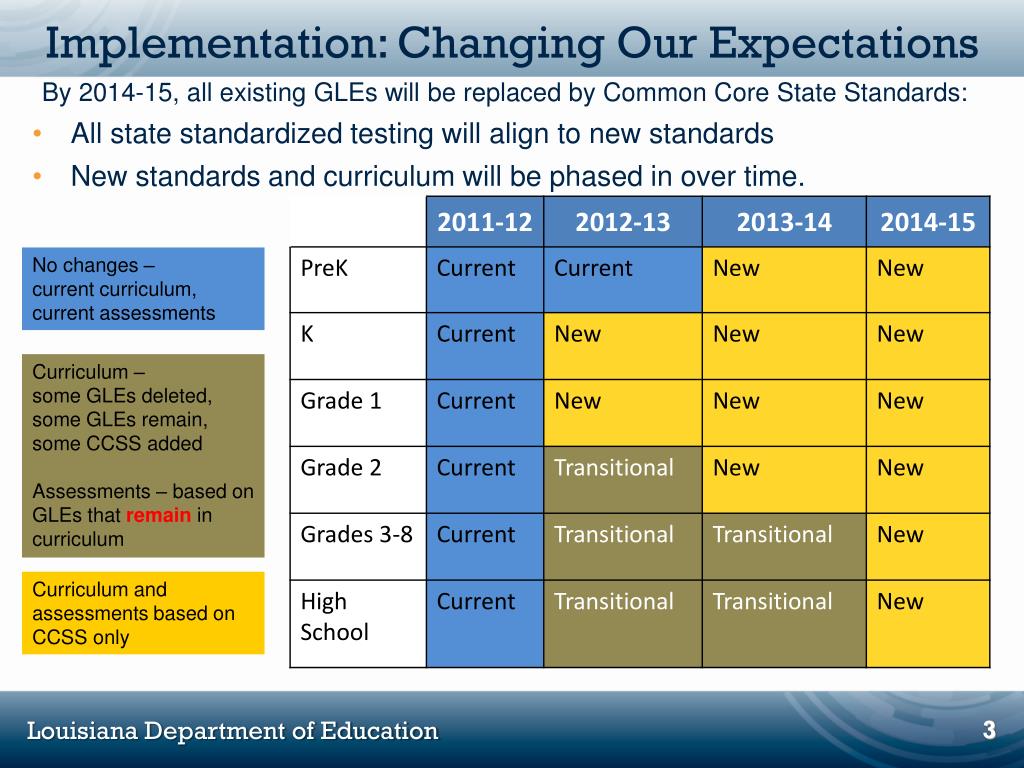 Implementation: Changing Our Expectations

By 2014-15, all existing GLEs will be replaced by Common Core State Standards:

• All state standardized testing will align to new standards
• New standards and curriculum will be phased in over time.

No changes – current curriculum, current assessments

Curriculum – some GLEs deleted, some GLEs remain, some CCSS added

Assessments – based on GLEs that remain in curriculum

Curriculum and assessments based on CCSS only

| | 2011-12 | 2012-13 | 2013-14 | 2014-15 |
|---|---|---|---|---|
| PreK | Current | Current | New | New |
| K | Current | New | New | New |
| Grade 1 | Current | New | New | New |
| Grade 2 | Current | Transitional | New | New |
| Grades 3-8 | Current | Transitional | Transitional | New |
| High School | Current | Transitional | Transitional | New |

Louisiana Department of Education

3